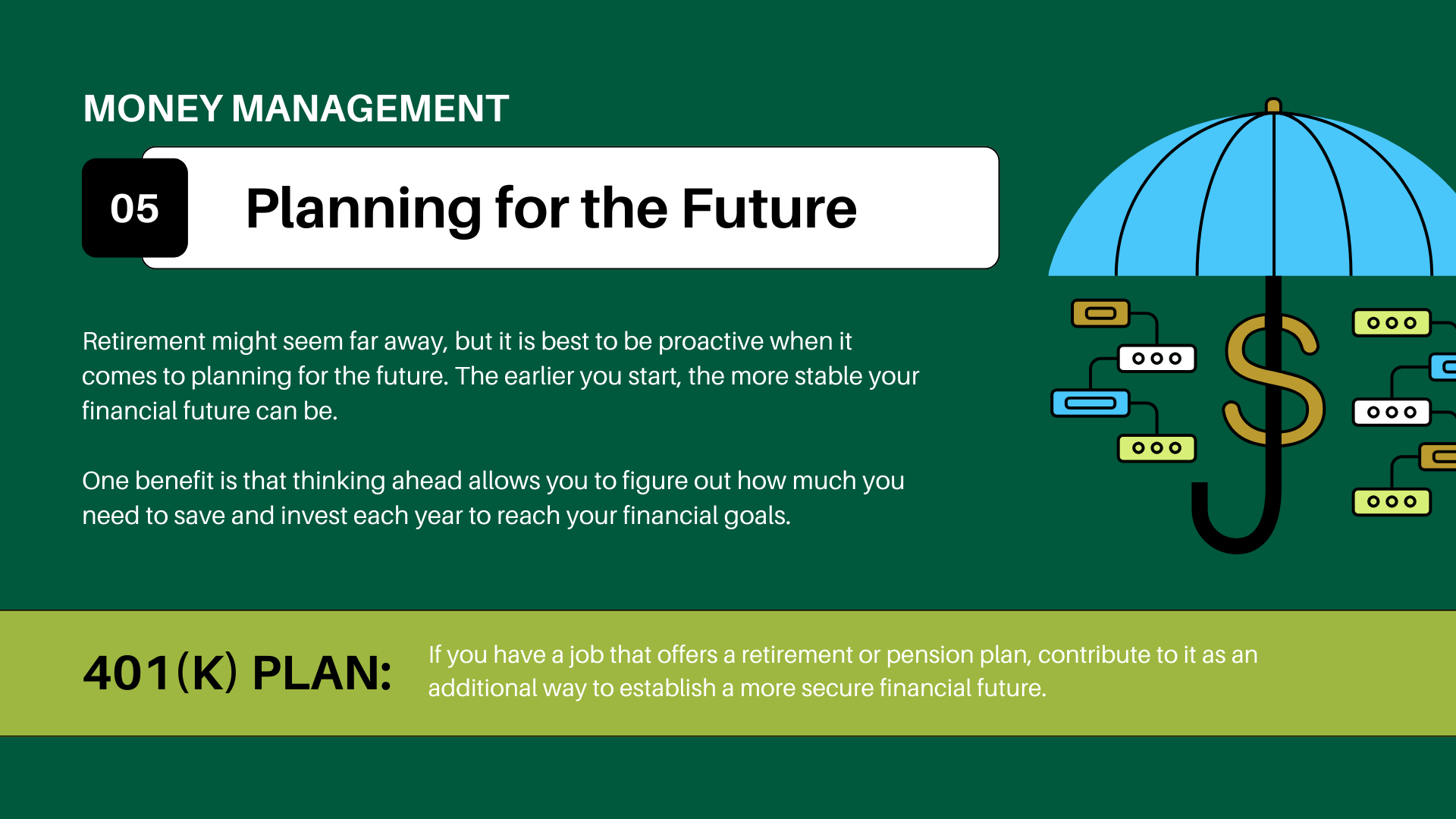 MONEY MANAGEMENT

05

Planning for the Future

Retirement might seem far away, but it is best to be proactive when it comes to planning for the future. The earlier you start, the more stable your financial future can be.

One benefit is that thinking ahead allows you to figure out how much you need to save and invest each year to reach your financial goals.

401(K) PLAN:

If you have a job that offers a retirement or pension plan, contribute to it as an additional way to establish a more secure financial future.